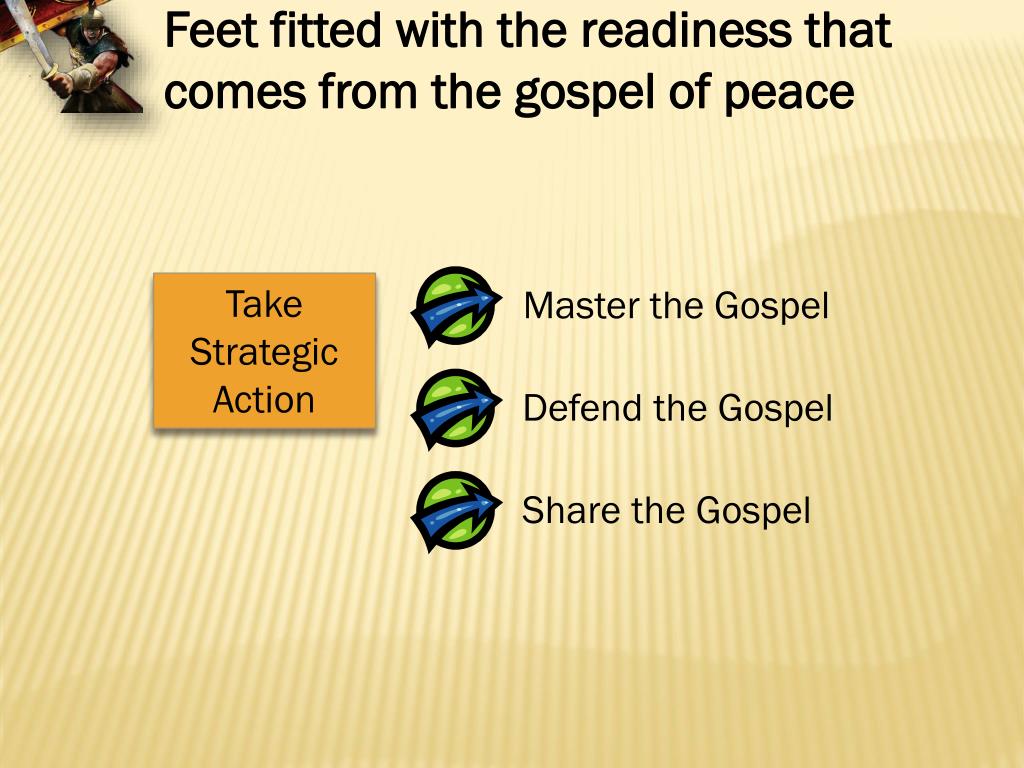 Feet fitted with the readiness that comes from the gospel of peace

Take Strategic Action

Master the Gospel

Defend the Gospel

Share the Gospel